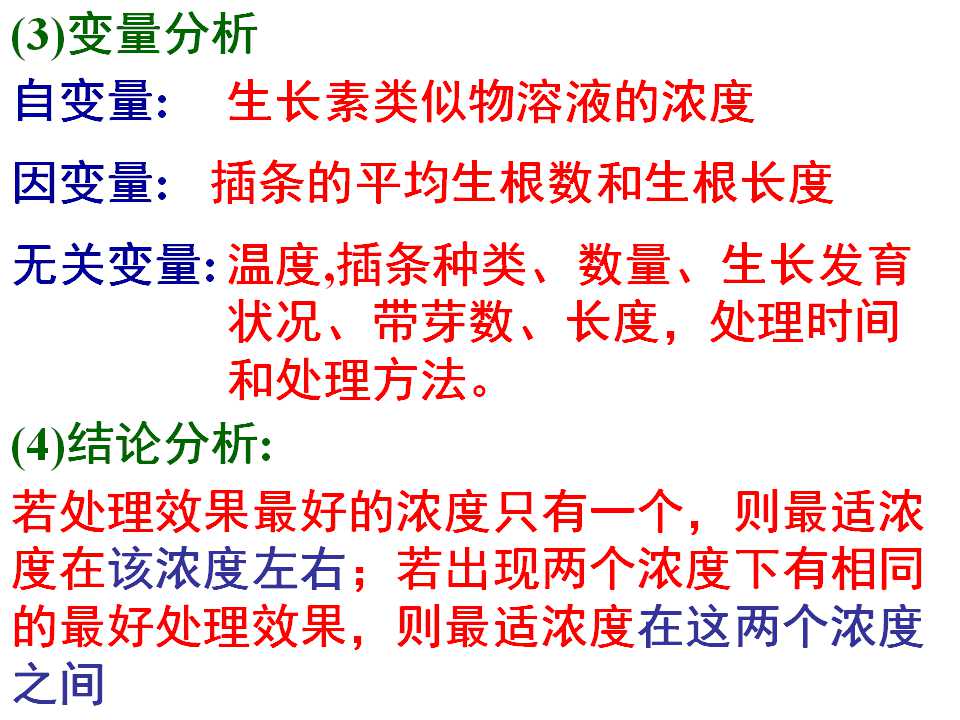 (3)变量分析

自变量: 生长素类似物溶液的浓度

因变量: 插条的平均生根数和生根长度

无关变量:温度,插条种类、数量、生长发育状况、带芽数、长度，处理时间和处理方法。

(4)结论分析:

若处理效果最好的浓度只有一个，则最适浓度在该浓度左右；若出现两个浓度下有相同的最好处理效果，则最适浓度在这两个浓度之间